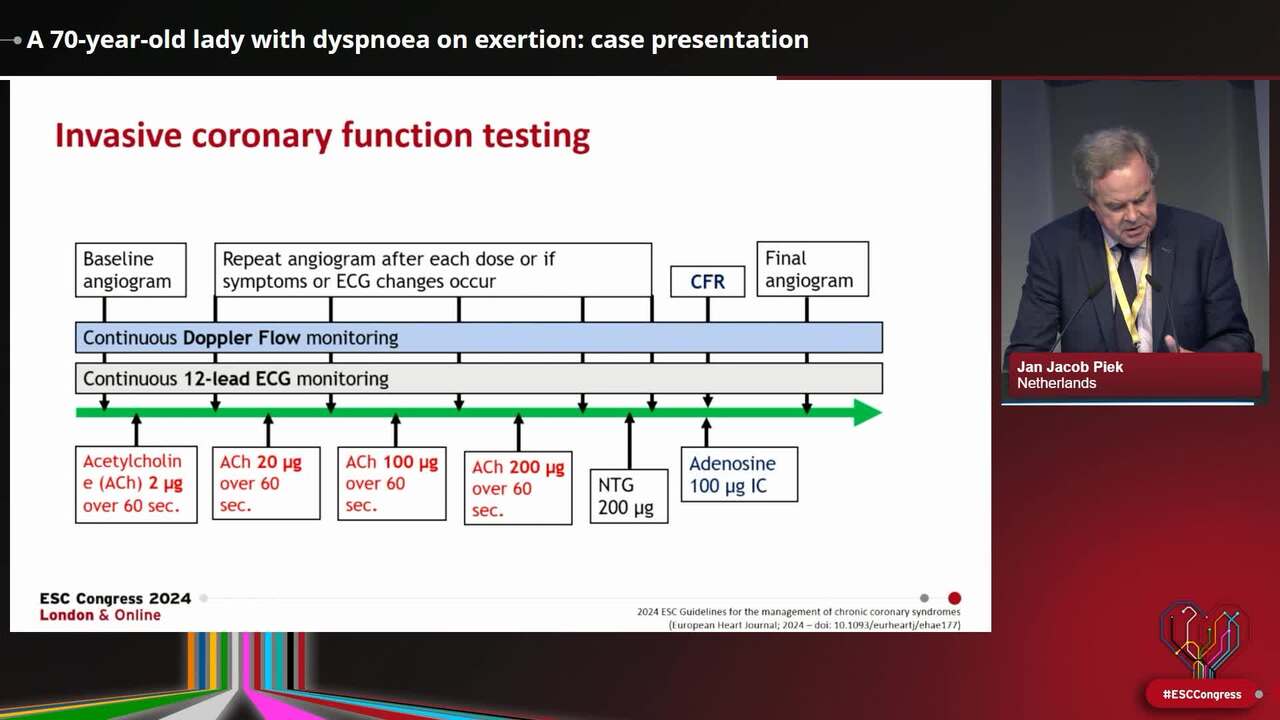 A 70-year-old lady with dyspnoea on exertion: case presentation

Invasive coronary function testing

Baseline angiogram

Repeat angiogram after each dose or if symptoms or ECG changes occur

CFR

Final angiogram

Continuous Doppler Flow monitoring

Continuous 12-lead ECG monitoring

Acetylcholine (ACh) 2 μg over 60 sec.

ACh 20 μg over 60 sec.

ACh 100 μg over 60 sec.

ACh 200 μg over 60 sec.

NTG 200 μg

Adenosine 100 μg IC

ESC Congress 2024
London & Online

2024 ESC Guidelines for the management of chronic coronary syndromes
(European Heart Journal; 2024 – doi: 10.1093/eurheartj/ehae177)

Jan Jacob Piek
Netherlands

#ESCCongress